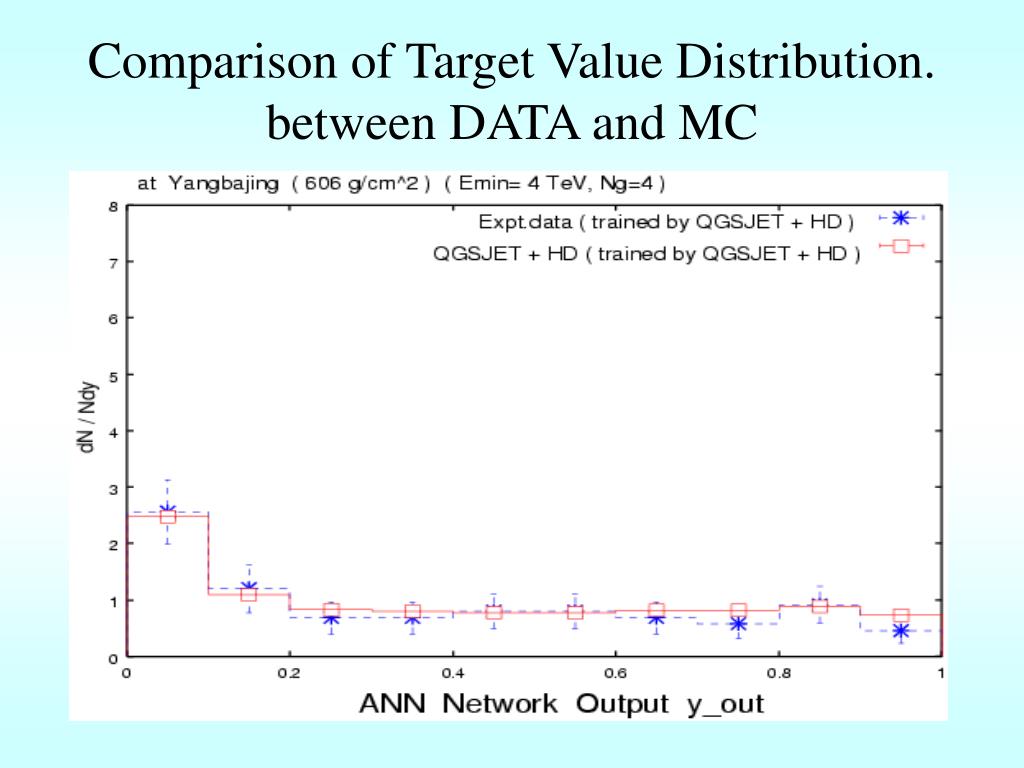 Comparison of Target Value Distribution. between DATA and MC

at Yangbajing ( 606 g/cm^2 ) ( Emin= 4 TeV, Ng=4 )

Expt.data ( trained by QGSJET + HD )
QGSJET + HD ( trained by QGSJET + HD )

dN / Ndy

8
7
6
5
4
3
2
1
0

0
0.2
0.4
0.6
0.8
1

ANN Network Output y_out